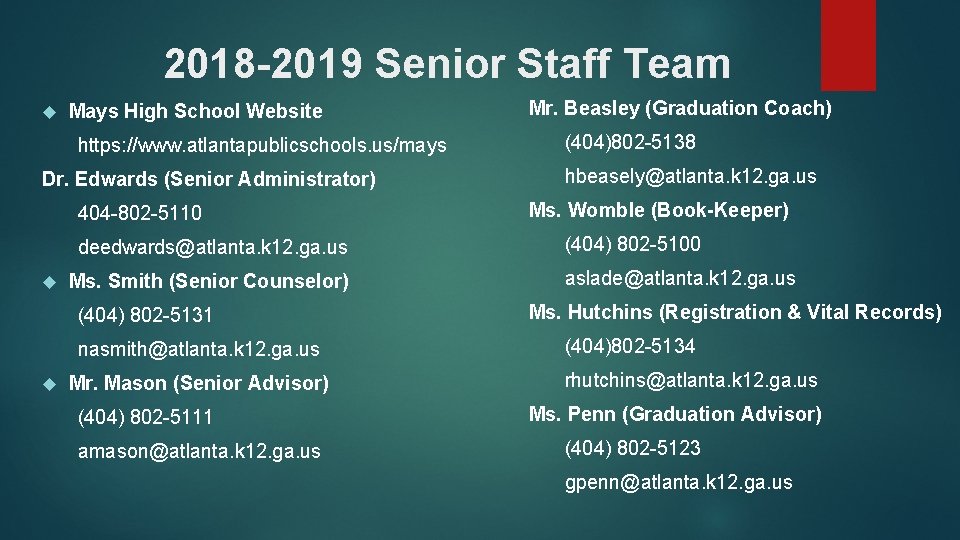 2018-2019 Senior Staff Team

Mays High School Website

https://www.atlantapublicschools.us/mays

Dr. Edwards (Senior Administrator)

404-802-5110

deedwards@atlanta.k12.ga.us

Ms. Smith (Senior Counselor)

(404) 802-5131

nasmith@atlanta.k12.ga.us

Mr. Mason (Senior Advisor)

(404) 802-5111

amason@atlanta.k12.ga.us

Mr. Beasley (Graduation Coach)

(404)802-5138

hbeasely@atlanta.k12.ga.us

Ms. Womble (Book-Keeper)

(404) 802-5100

aslade@atlanta.k12.ga.us

Ms. Hutchins (Registration & Vital Records)

(404)802-5134

rhutchins@atlanta.k12.ga.us

Ms. Penn (Graduation Advisor)

(404) 802-5123

gpenn@atlanta.k12.ga.us